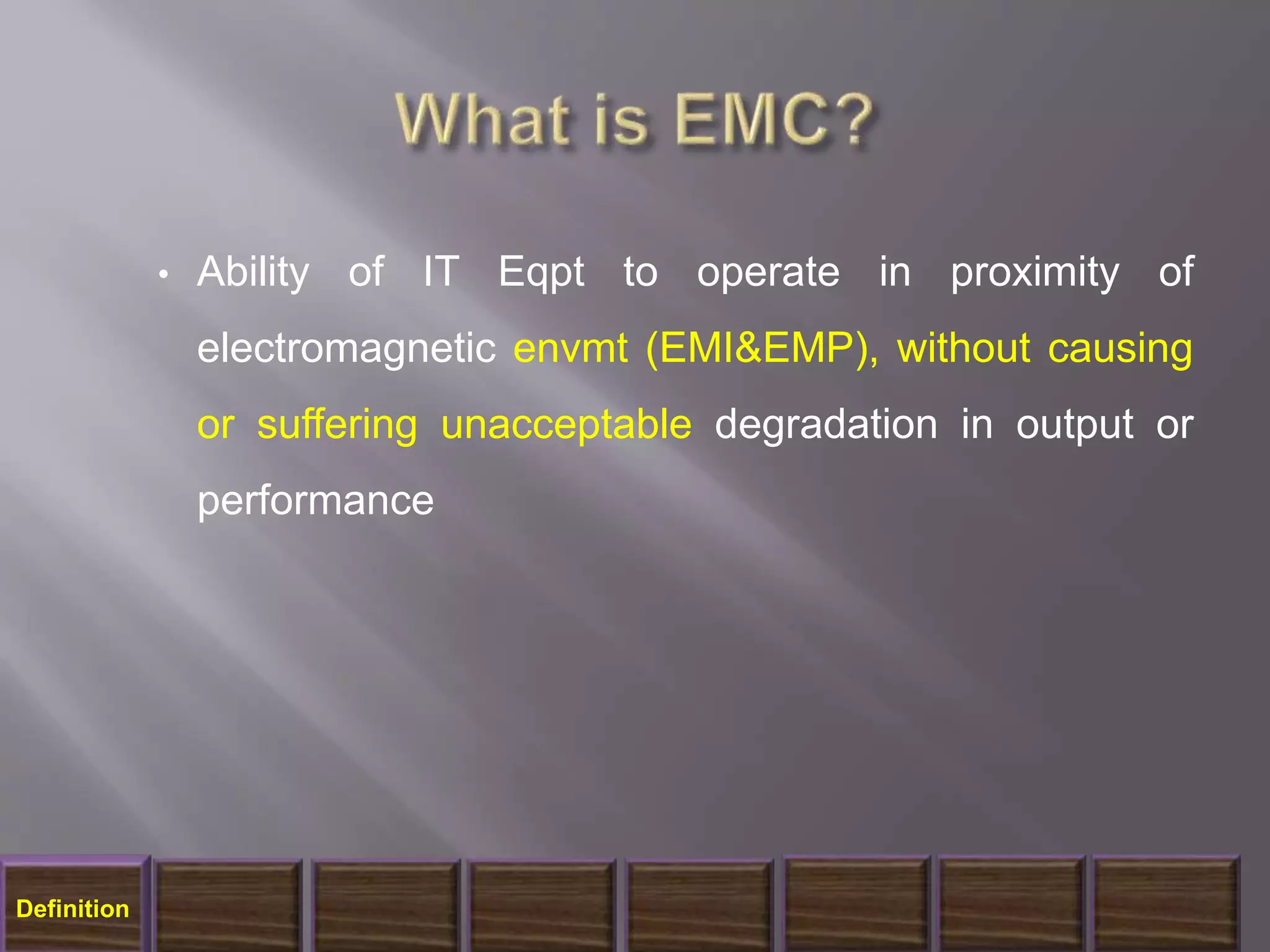 What is EMC?

• Ability of IT Eqpt to operate in proximity of electromagnetic envmt (EMI&EMP), without causing or suffering unacceptable degradation in output or performance

Definition